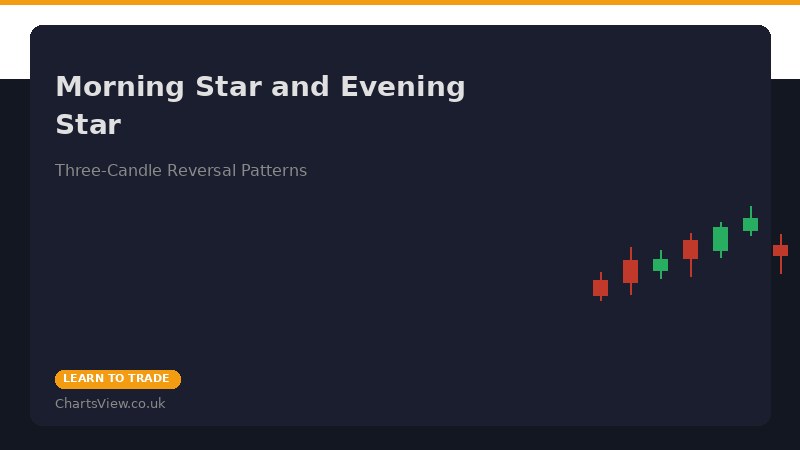 Morning Star and Evening Star

Three-Candle Reversal Patterns

LEARN TO TRADE

ChartsView.co.uk